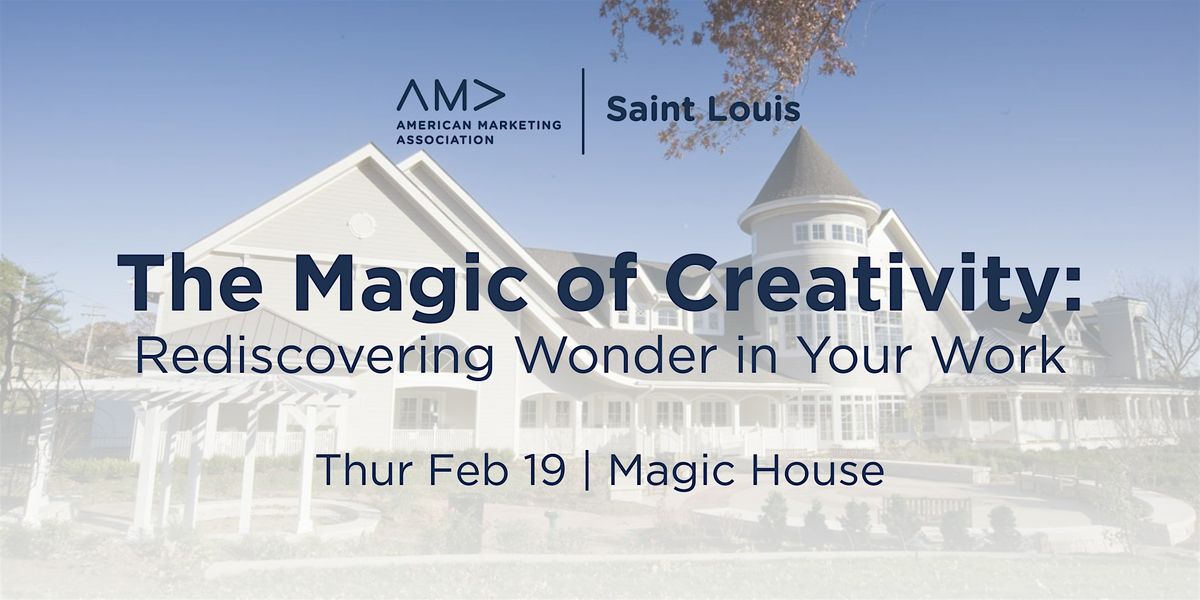 AM>
AMERICAN MARKETING ASSOCIATION

Saint Louis

The Magic of Creativity:
Rediscovering Wonder in Your Work

Thur Feb 19 | Magic House